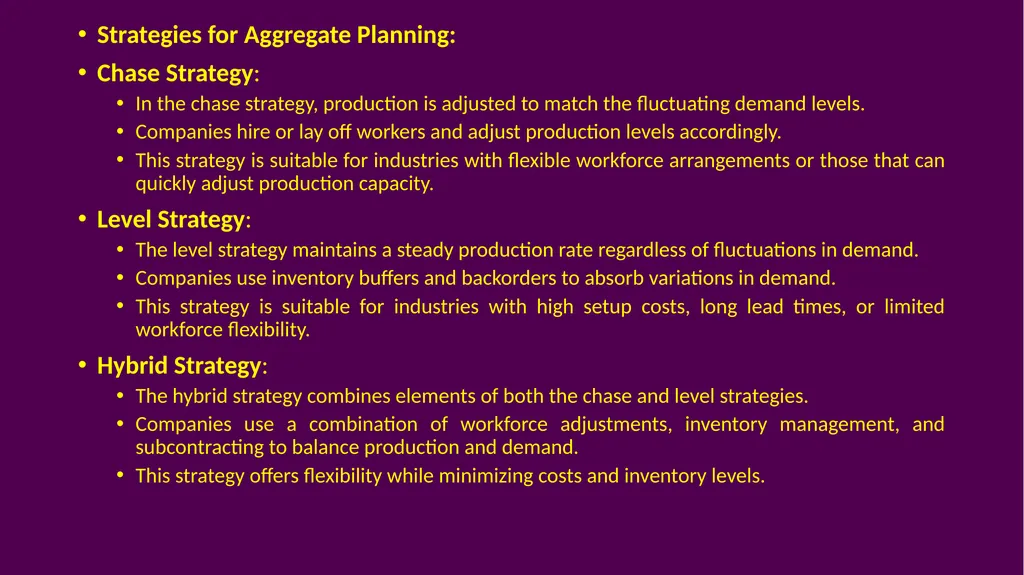 • Strategies for Aggregate Planning:

• Chase Strategy:
  • In the chase strategy, production is adjusted to match the fluctuating demand levels.
  • Companies hire or lay off workers and adjust production levels accordingly.
  • This strategy is suitable for industries with flexible workforce arrangements or those that can quickly adjust production capacity.

• Level Strategy:
  • The level strategy maintains a steady production rate regardless of fluctuations in demand.
  • Companies use inventory buffers and backorders to absorb variations in demand.
  • This strategy is suitable for industries with high setup costs, long lead times, or limited workforce flexibility.

• Hybrid Strategy:
  • The hybrid strategy combines elements of both the chase and level strategies.
  • Companies use a combination of workforce adjustments, inventory management, and subcontracting to balance production and demand.
  • This strategy offers flexibility while minimizing costs and inventory levels.